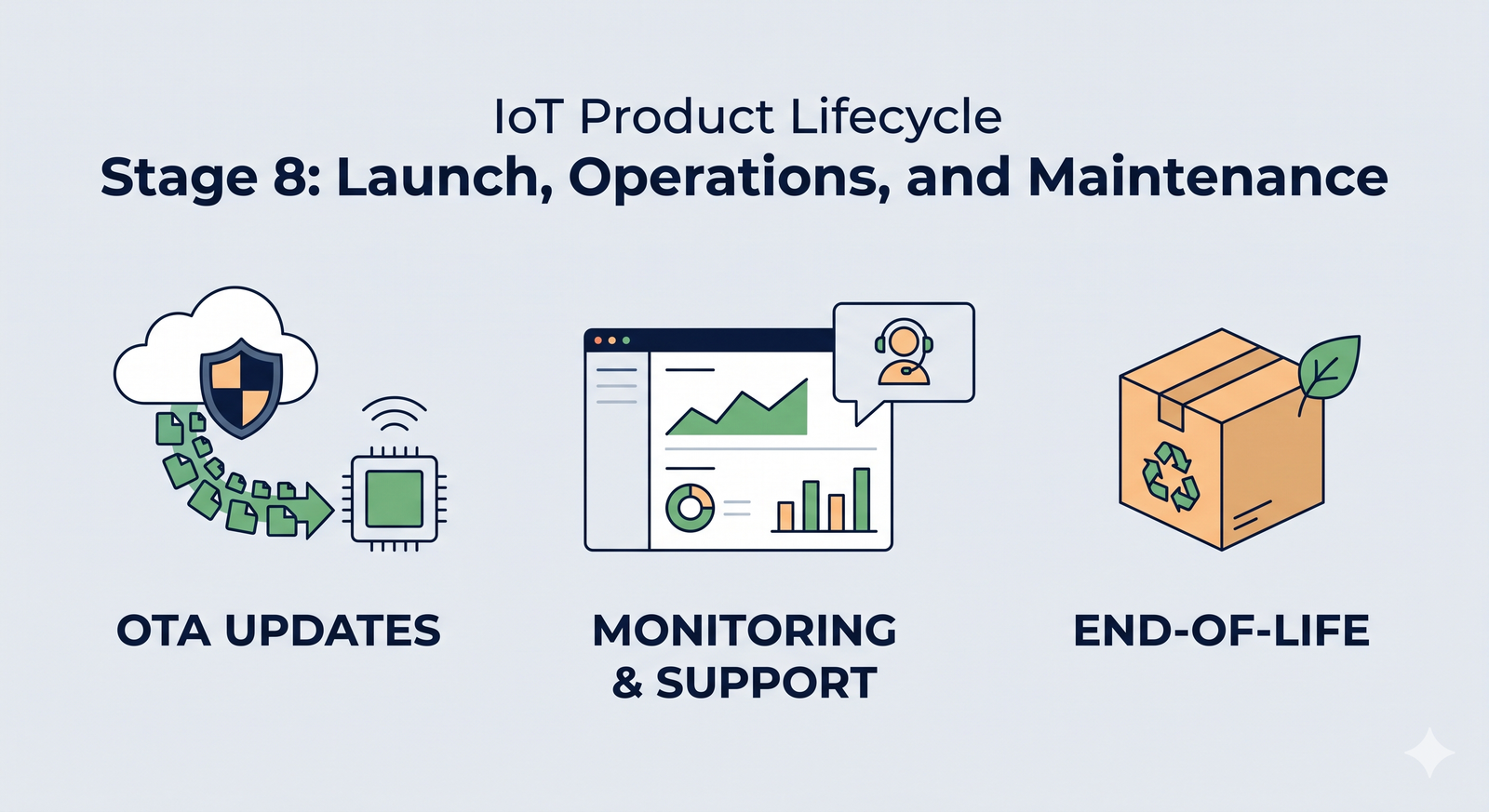 IoT Product Lifecycle
Stage 8: Launch, Operations, and Maintenance

OTA UPDATES

MONITORING & SUPPORT

END-OF-LIFE